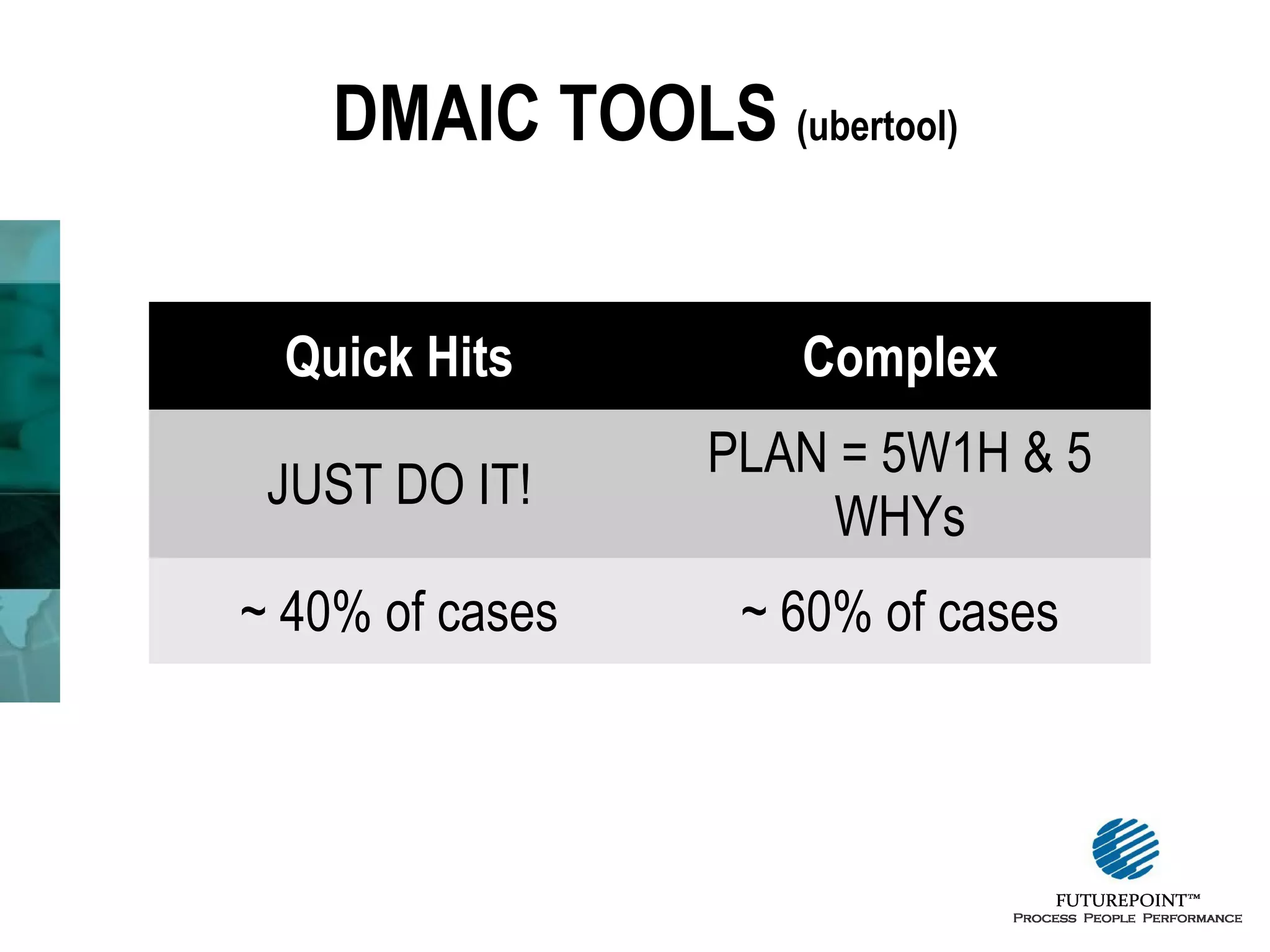 DMAIC TOOLS (ubertool)

| Quick Hits | Complex |
|---|---|
| JUST DO IT! | PLAN = 5W1H & 5 WHYs |
| ~ 40% of cases | ~ 60% of cases |

FUTUREPOINT™
PROCESS PEOPLE PERFORMANCE